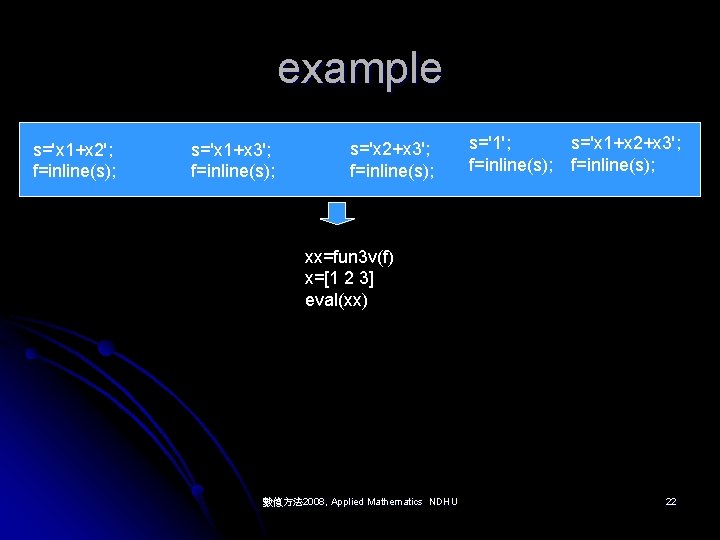 example

s='x1+x2';
f=inline(s);

s='x1+x3';
f=inline(s);

s='x2+x3';
f=inline(s);

s='1';
f=inline(s);

s='x1+x2+x3';
f=inline(s);

xx=fun3v(f)
x=[1 2 3]
eval(xx)

數值方法2008, Applied Mathematics NDHU

22